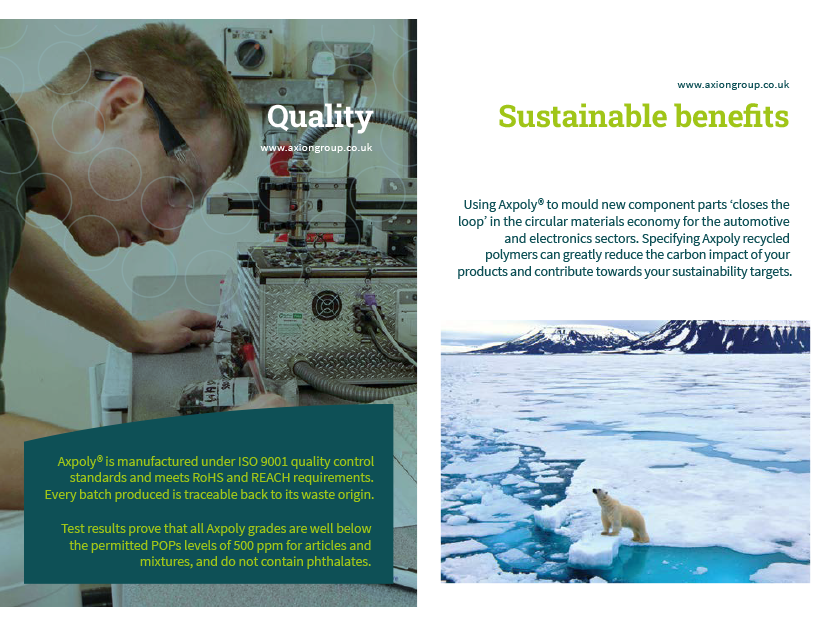 Quality

www.axiongroup.co.uk

Axpoly® is manufactured under ISO 9001 quality control standards and meets RoHS and REACH requirements. Every batch produced is traceable back to its waste origin.

Test results prove that all Axpoly grades are well below the permitted POPs levels of 500 ppm for articles and mixtures, and do not contain phthalates.

www.axiongroup.co.uk

Sustainable benefits

Using Axpoly® to mould new component parts 'closes the loop' in the circular materials economy for the automotive and electronics sectors. Specifying Axpoly recycled polymers can greatly reduce the carbon impact of your products and contribute towards your sustainability targets.